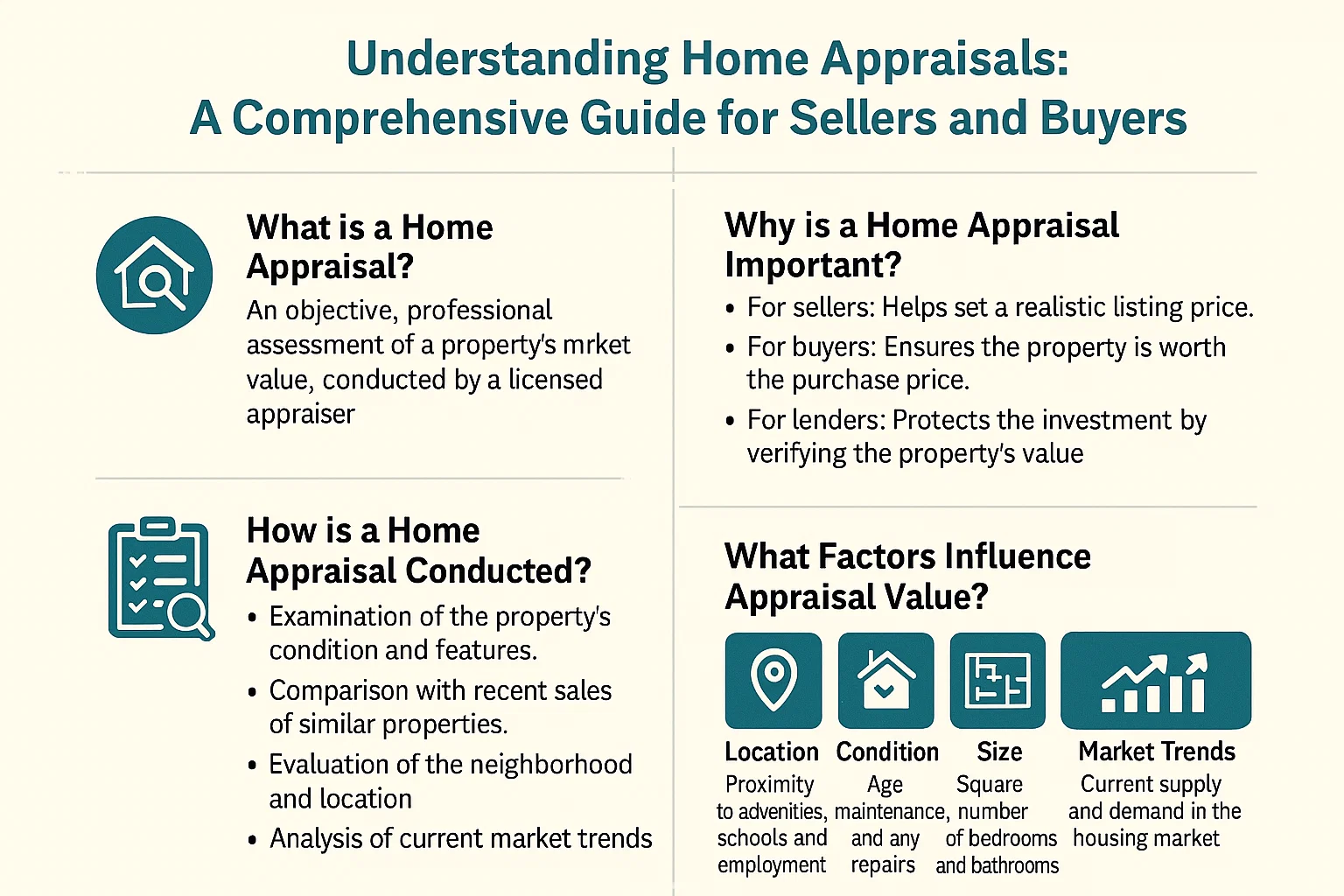 Understanding Home Appraisals:
A Comprehensive Guide for Sellers and Buyers

What is a Home Appraisal?

An objective, professional assessment of a property's mrket value, conducted by a licensed appraiser

How is a Home Appraisal Conducted?

• Examination of the property's condition and features.
• Comparison with recent sales of similar properties.
• Evaluation of the neighborhood and location
• Analysis of current market trends

Why is a Home Appraisal Important?

• For sellers: Helps set a realistic listing price.
• For buyers: Ensures the property is worth the purchase price.
• For lenders: Protects the investment by verifying the property's value

What Factors Influence Appraisal Value?

Location
Proximity to advenities, schools and employment

Condition
Age maintenance, and any repairs

Size
Square number of bedrooms and bathrooms

Market Trends
Current supply and demand in the housing market